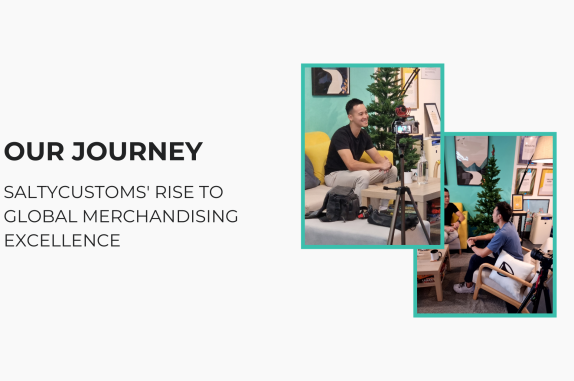 OUR JOURNEY

SALTYCUSTOMS' RISE TO GLOBAL MERCHANDISING EXCELLENCE